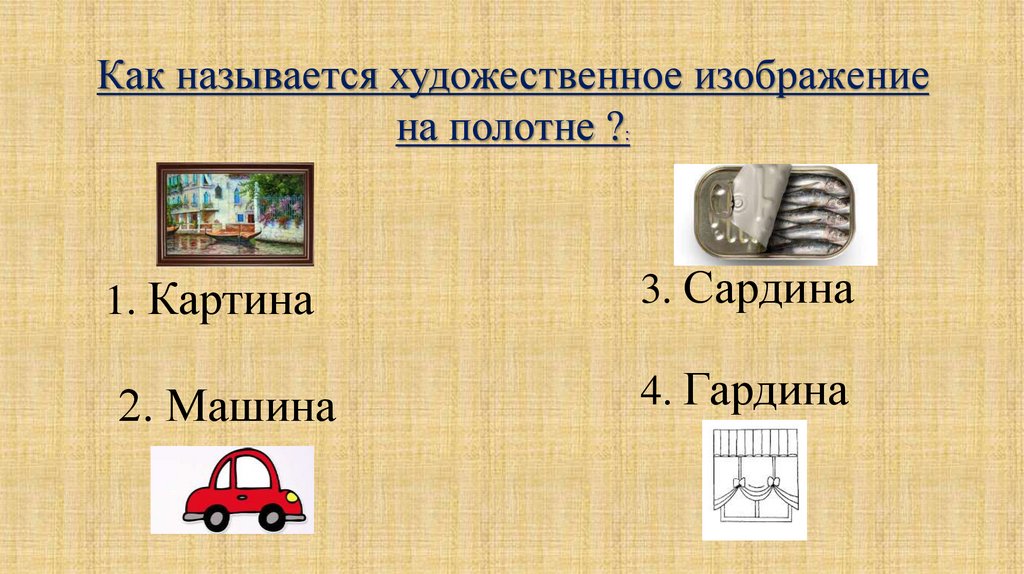 Как называется художественное изображение на полотне ?:

1. Картина

2. Машина

3. Сардина

4. Гардина